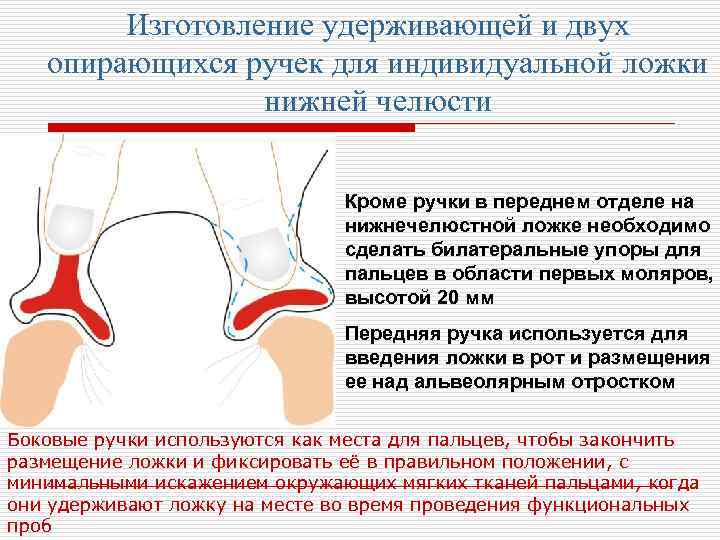 Изготовление удерживающей и двух опирающихся ручек для индивидуальной ложки нижней челюсти

Кроме ручки в переднем отделе на нижнечелюстной ложке необходимо сделать билатеральные упоры для пальцев в области первых моляров, высотой 20 мм

Передняя ручка используется для введения ложки в рот и размещения ее над альвеолярным отростком

Боковые ручки используются как места для пальцев, чтобы закончить размещение ложки и фиксировать её в правильном положении, с минимальными искажением окружающих мягких тканей пальцами, когда они удерживают ложку на месте во время проведения функциональных проб